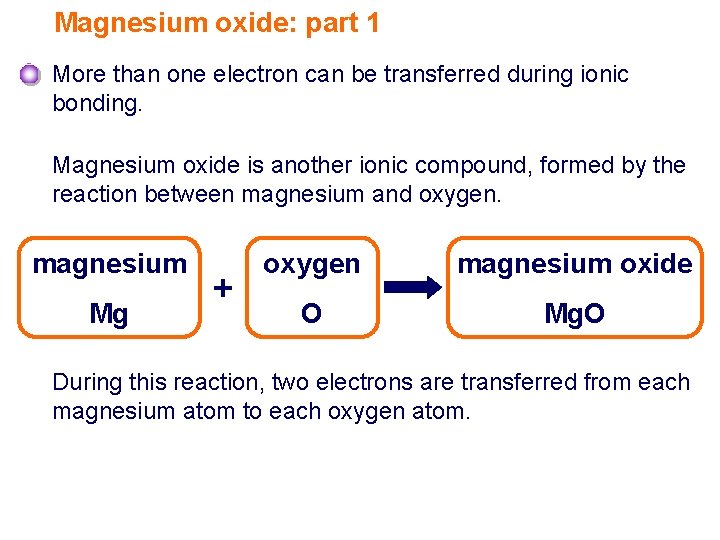 Magnesium oxide: part 1

More than one electron can be transferred during ionic bonding.

Magnesium oxide is another ionic compound, formed by the reaction between magnesium and oxygen.

magnesium
Mg
+
oxygen
O
magnesium oxide
MgO

During this reaction, two electrons are transferred from each magnesium atom to each oxygen atom.